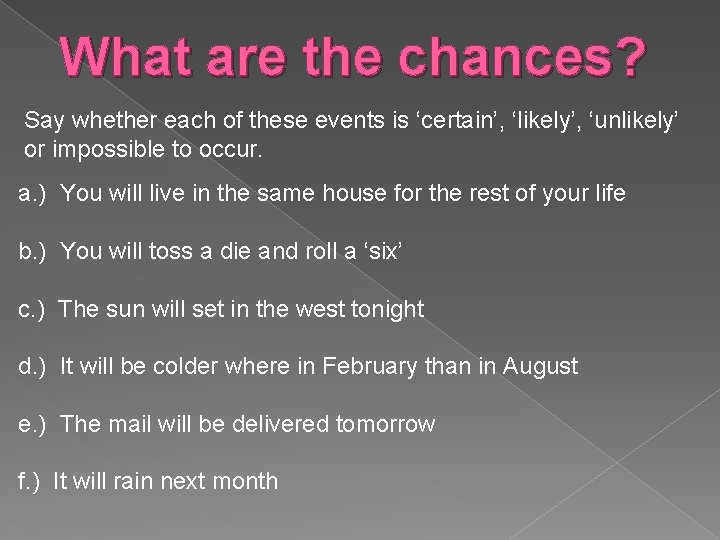 What are the chances?

Say whether each of these events is ‘certain’, ‘likely’, ‘unlikely’ or impossible to occur.

a.) You will live in the same house for the rest of your life

b.) You will toss a die and roll a ‘six’

c.) The sun will set in the west tonight

d.) It will be colder where in February than in August

e.) The mail will be delivered tomorrow

f.) It will rain next month